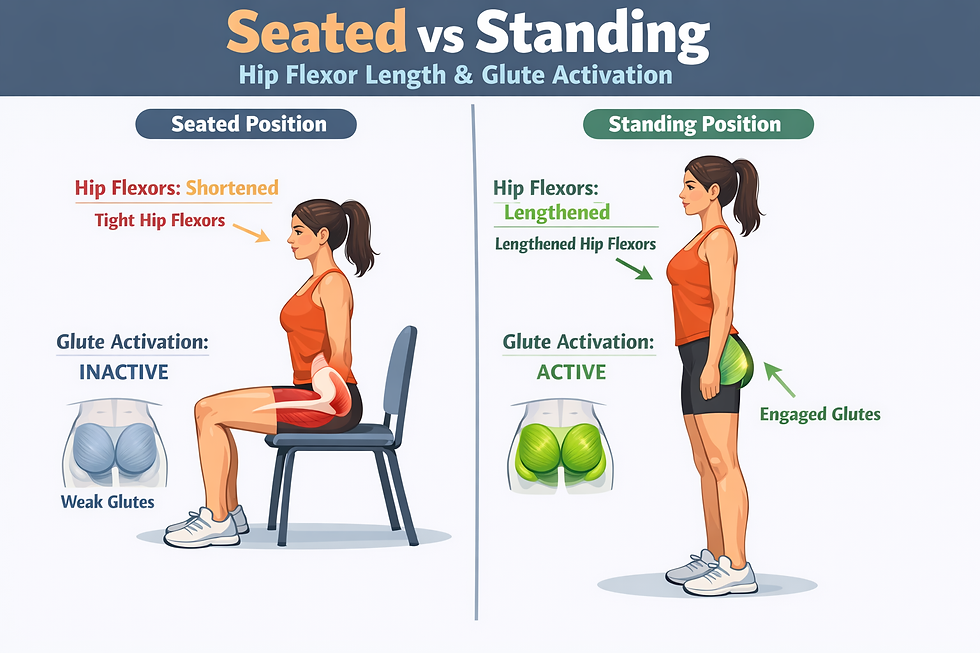 Seated vs Standing
Hip Flexor Length & Glute Activation

Seated Position

Hip Flexors: Shortened
Tight Hip Flexors

Glute Activation:
INACTIVE

Weak Glutes

Standing Position

Hip Flexors:
Lengthened
Lengthened Hip Flexors

Glute Activation:
ACTIVE

Engaged Glutes